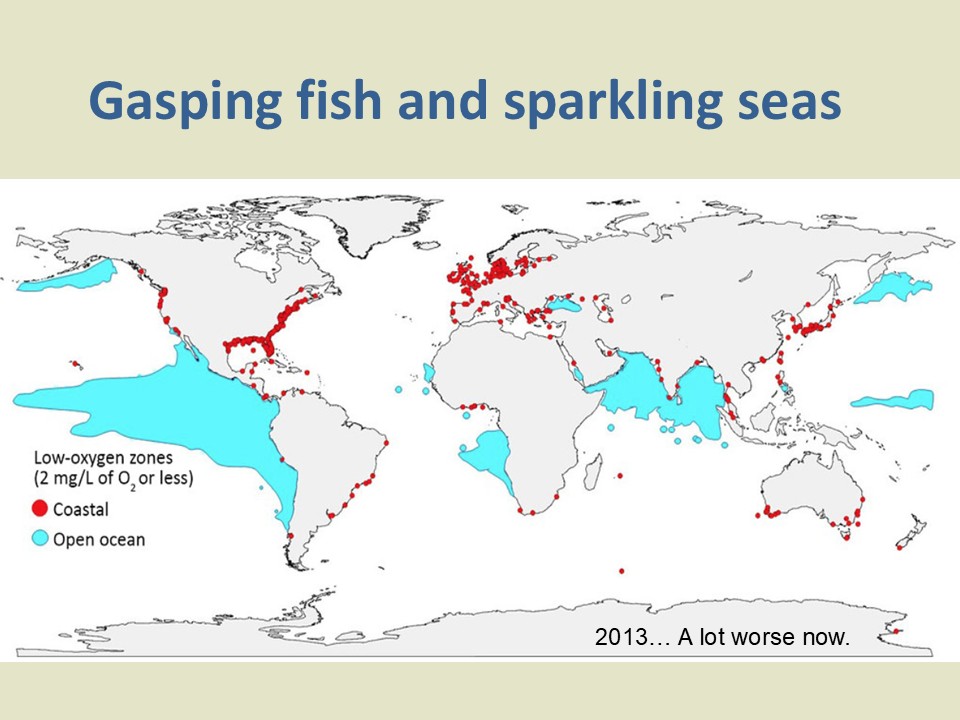 Gasping fish and sparkling seas

Low-oxygen zones
(2 mg/L of $O_2$ or less)
Coastal
Open ocean

2013… A lot worse now.